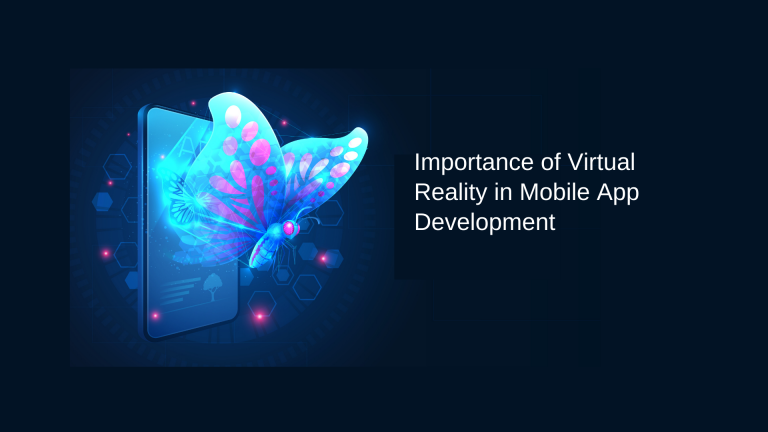 Importance of Virtual Reality in Mobile App Development